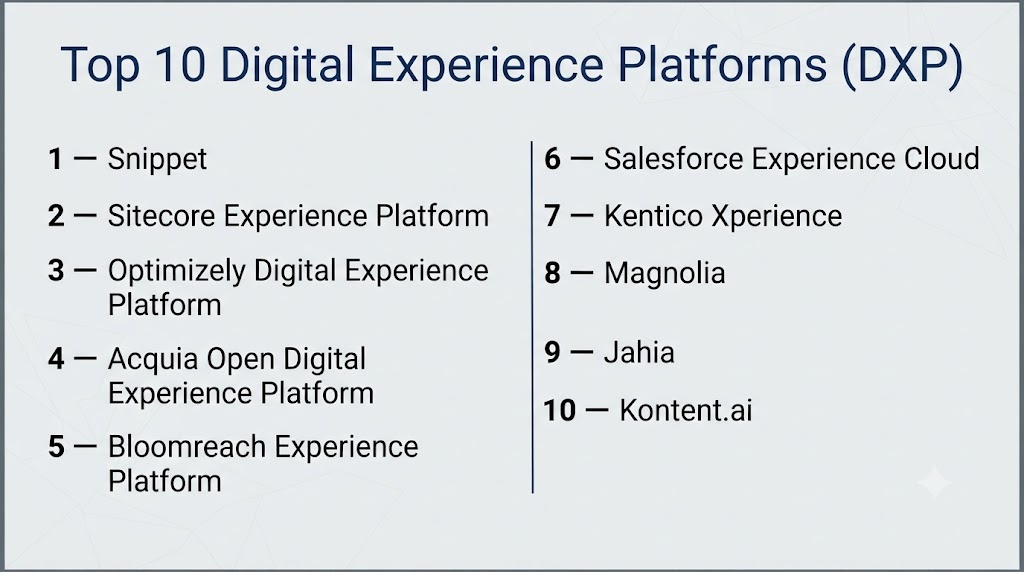 Top 10 Digital Experience Platforms (DXP)

1 — Snippet

2 — Sitecore Experience Platform

3 — Optimizely Digital Experience Platform

4 — Acquia Open Digital Experience Platform

5 — Bloomreach Experience Platform

6 — Salesforce Experience Cloud

7 — Kentico Xperience

8 — Magnolia

9 — Jahia

10 — Kontent.ai